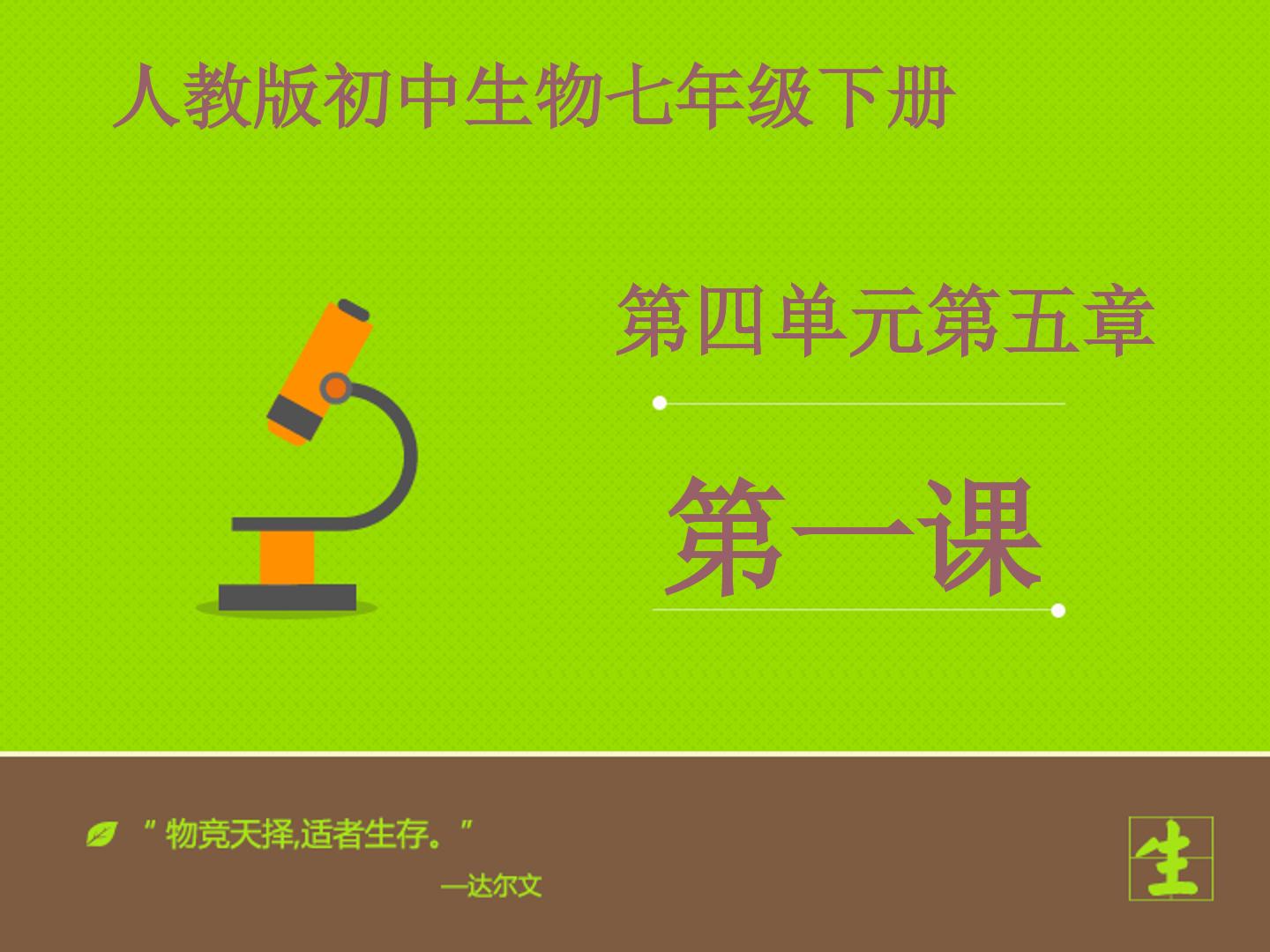 人教版初中生物七年级下册

第四单元第五章

第一课

“物竞天择,适者生存。”

—达尔文

生